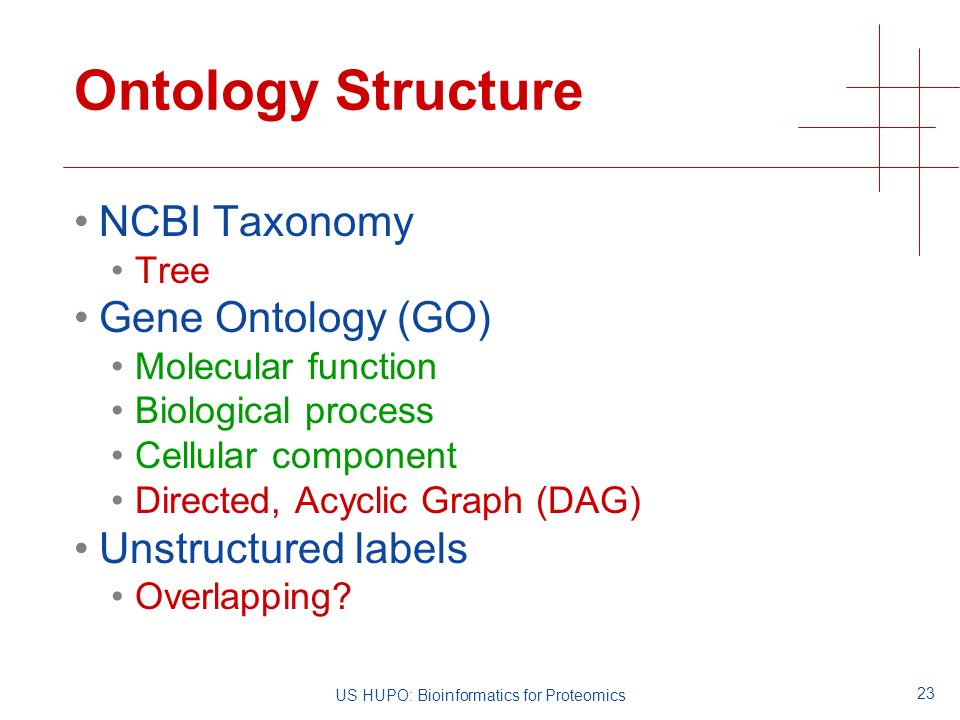 Ontology Structure

• NCBI Taxonomy
  • Tree
• Gene Ontology (GO)
  • Molecular function
  • Biological process
  • Cellular component
  • Directed, Acyclic Graph (DAG)
• Unstructured labels
  • Overlapping?

US HUPO: Bioinformatics for Proteomics

23